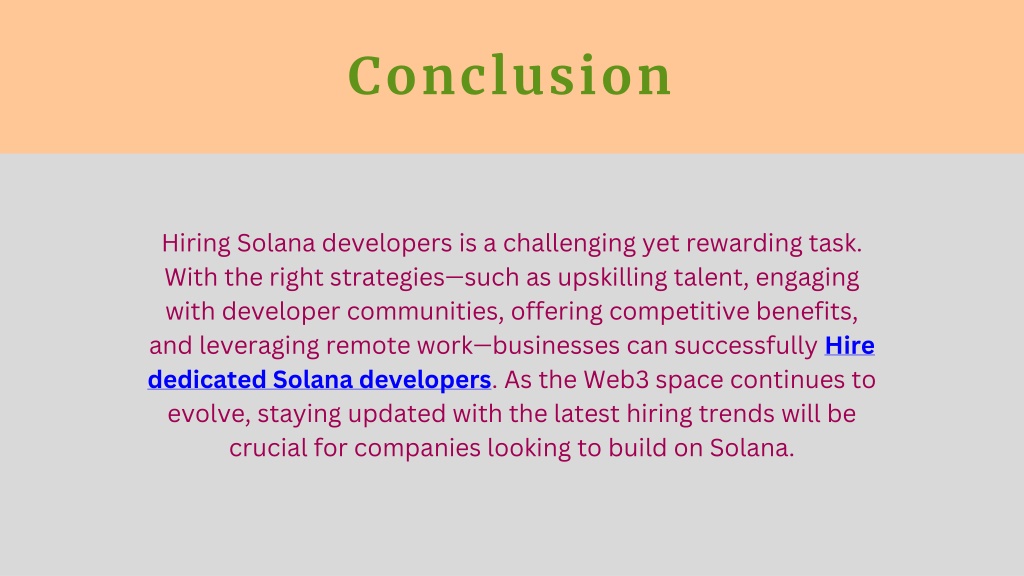 Conclusion

Hiring Solana developers is a challenging yet rewarding task. With the right strategies—such as upskilling talent, engaging with developer communities, offering competitive benefits, and leveraging remote work—businesses can successfully Hire dedicated Solana developers. As the Web3 space continues to evolve, staying updated with the latest hiring trends will be crucial for companies looking to build on Solana.